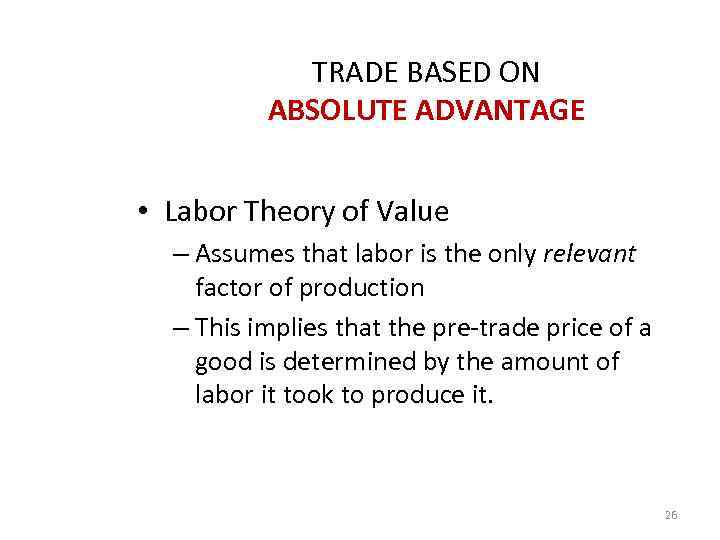 TRADE BASED ON
ABSOLUTE ADVANTAGE

• Labor Theory of Value
– Assumes that labor is the only relevant factor of production
– This implies that the pre-trade price of a good is determined by the amount of labor it took to produce it.

26